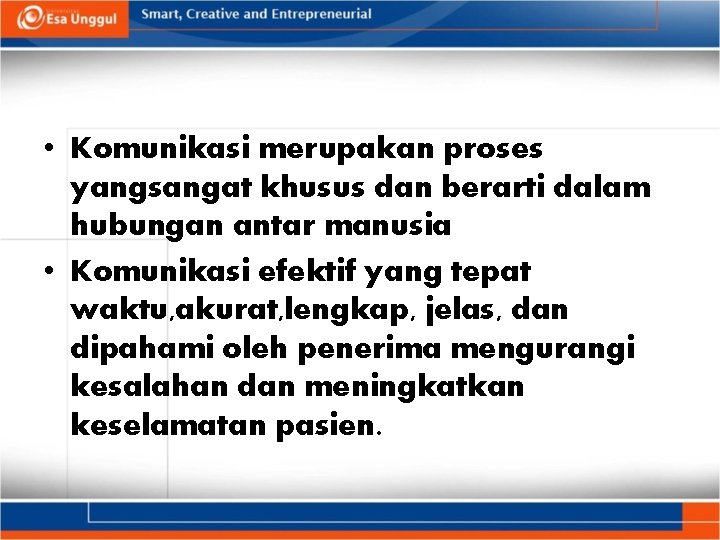 Esa Unggul

Smart, Creative and Entrepreneurial

• Komunikasi merupakan proses yangsangat khusus dan berarti dalam hubungan antar manusia

• Komunikasi efektif yang tepat waktu,akurat,lengkap, jelas, dan dipahami oleh penerima mengurangi kesalahan dan meningkatkan keselamatan pasien.